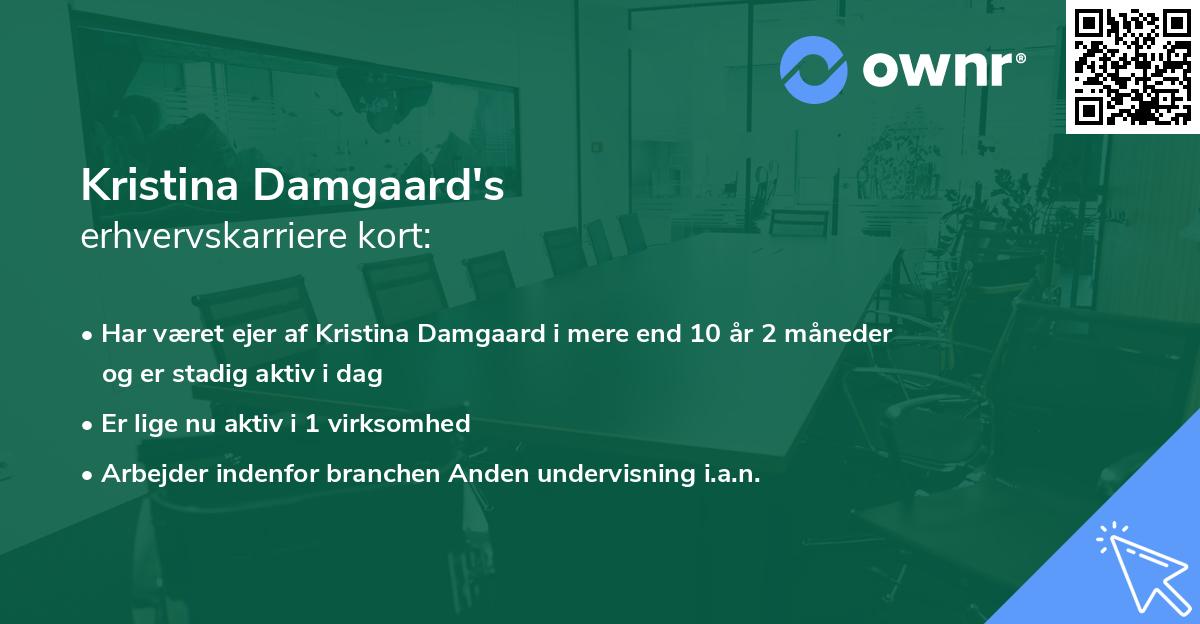 ownr®

Kristina Damgaard's
erhvervskarriere kort:

• Har været ejer af Kristina Damgaard i mere end 10 år 2 måneder og er stadig aktiv i dag

• Er lige nu aktiv i 1 virksomhed

• Arbejder indenfor branchen Anden undervisning i.a.n.